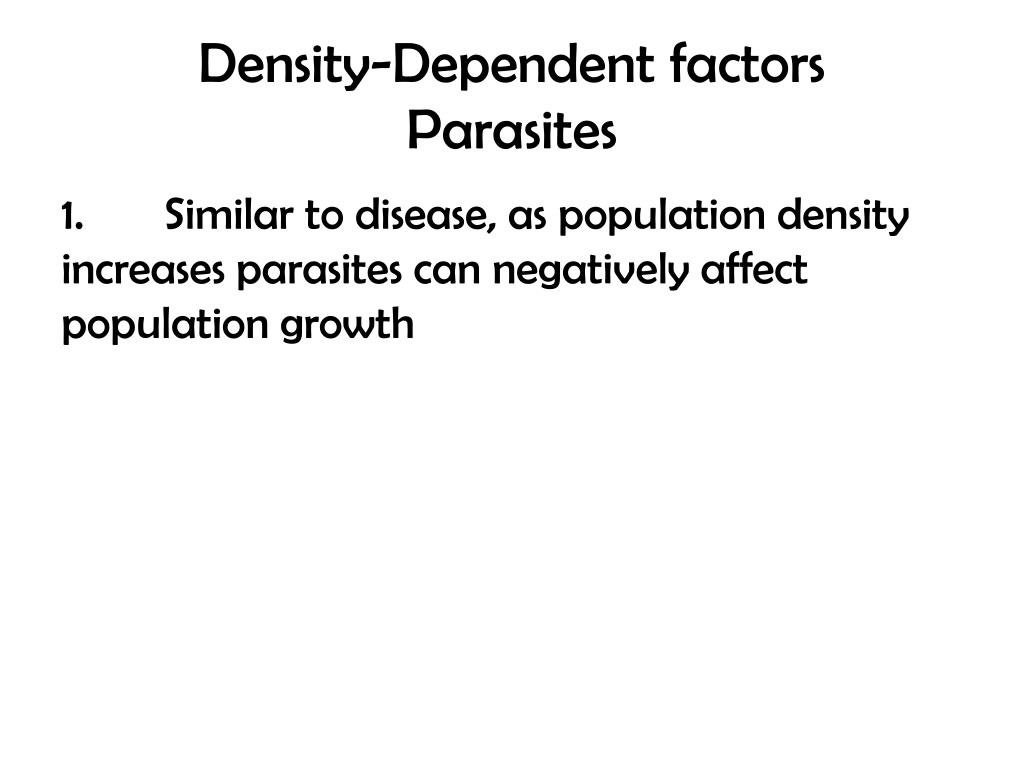 Density-Dependent factors
Parasites

1. Similar to disease, as population density increases parasites can negatively affect population growth